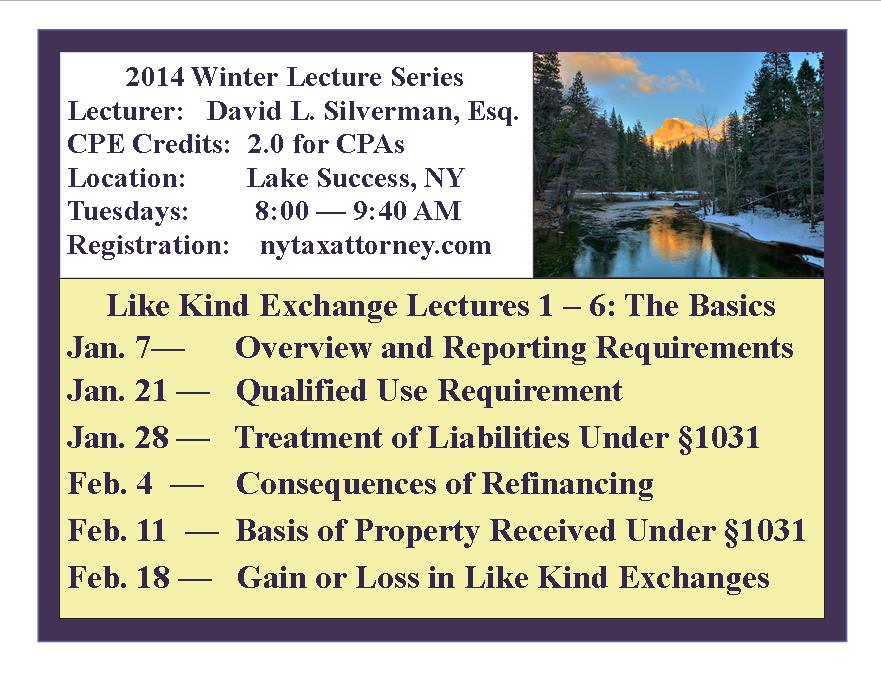 2014 Winter Lecture Series
Lecturer: David L. Silverman, Esq.
CPE Credits: 2.0 for CPAs
Location: Lake Success, NY
Tuesdays: 8:00 — 9:40 AM
Registration: nytaxattorney.com

Like Kind Exchange Lectures 1 – 6: The Basics
Jan. 7— Overview and Reporting Requirements
Jan. 21 — Qualified Use Requirement
Jan. 28 — Treatment of Liabilities Under §1031
Feb. 4 — Consequences of Refinancing
Feb. 11 — Basis of Property Received Under §1031
Feb. 18 — Gain or Loss in Like Kind Exchanges